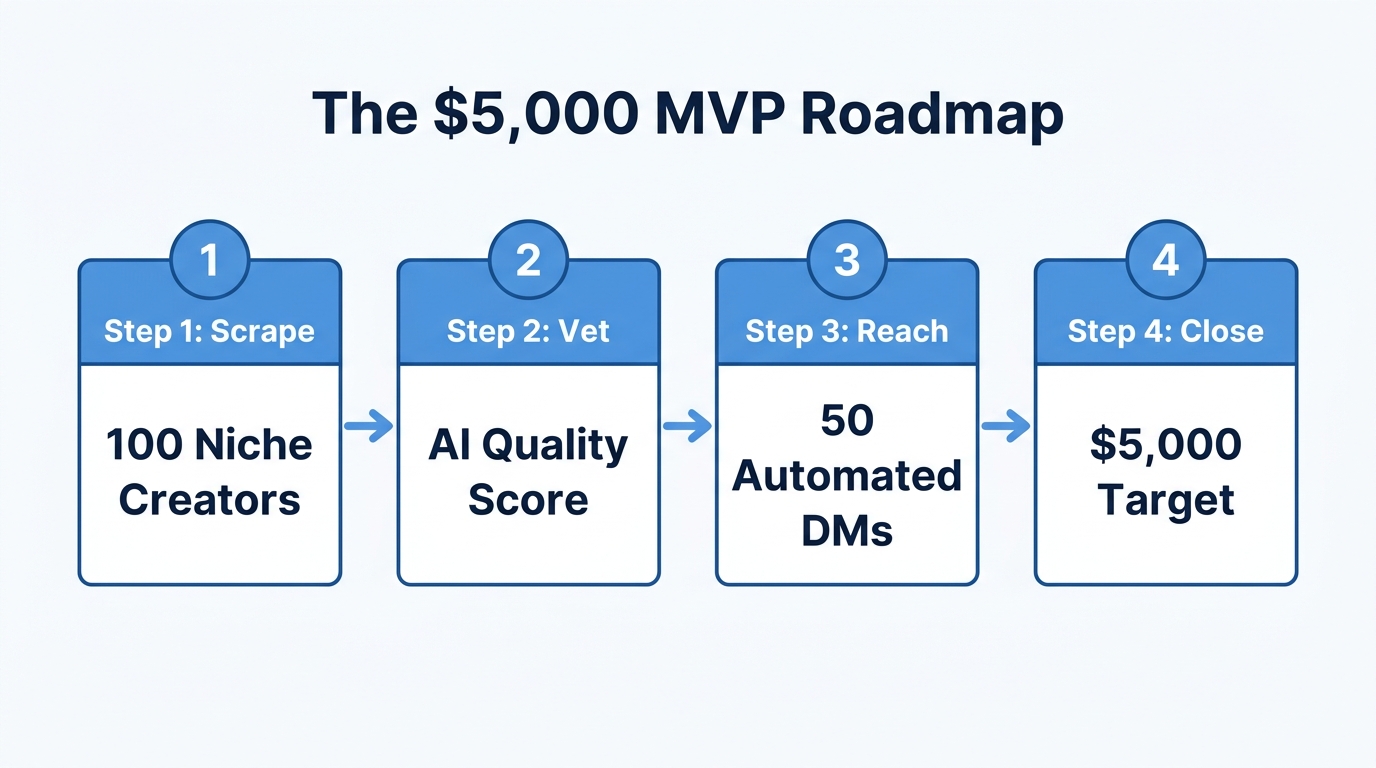 The \$5,000 MVP Roadmap

1
Step 1: Scrape
100 Niche Creators

2
Step 2: Vet
AI Quality Score

3
Step 3: Reach
50 Automated DMs

4
Step 4: Close
\$5,000 Target